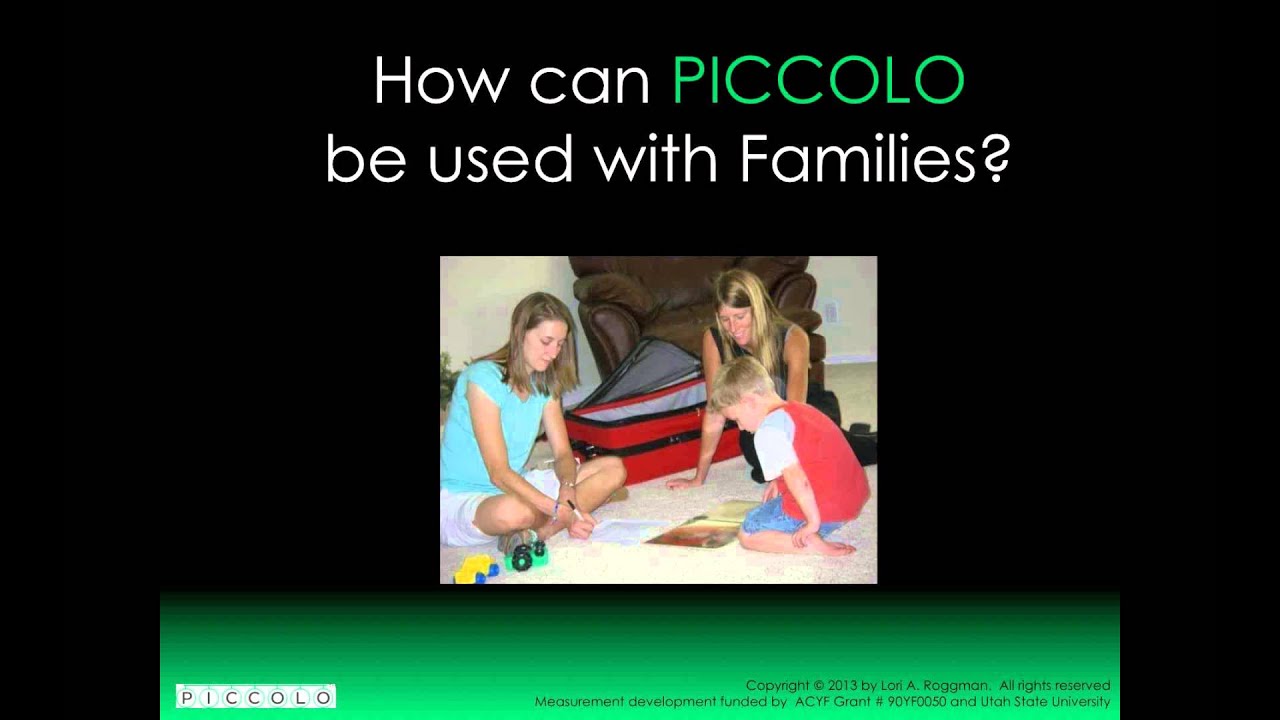 How can PICCOLO be used with Families?

PICCOLO

Copyright © 2013 by Lori A. Roggman. All rights reserved
Measurement development funded by ACYF Grant # 90YF0050 and Utah State University